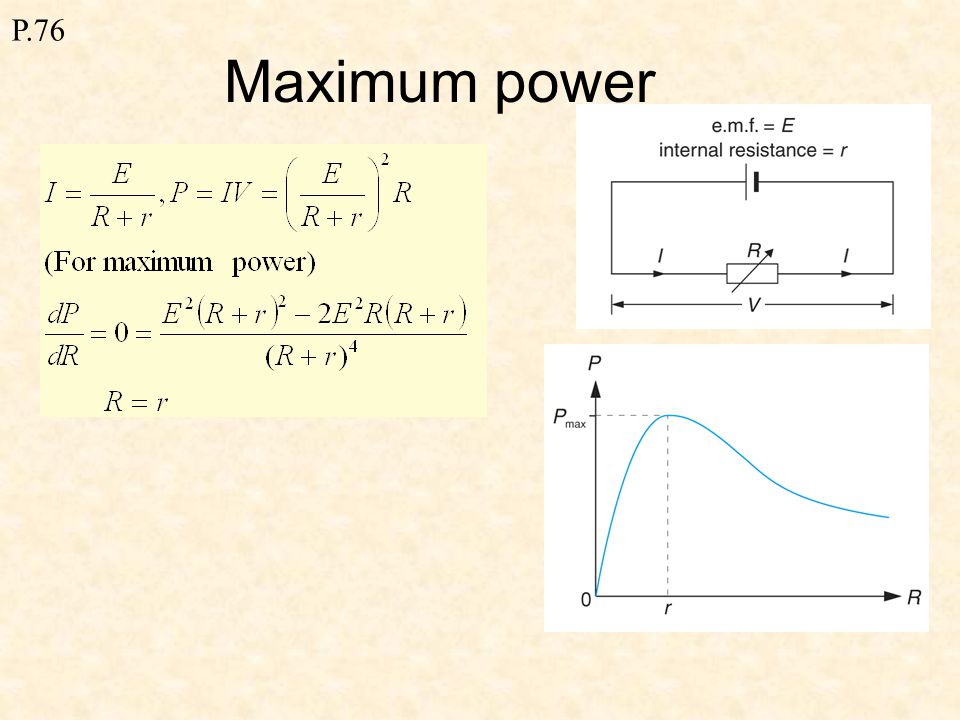 P.76

Maximum power

$I = \frac{E}{R+r}, P = IV = \left(\frac{E}{R+r}\right)^2 R$

(For maximum power)

$\frac{dP}{dR} = 0 = \frac{E^2(R+r)^2 - 2E^2R(R+r)}{(R+r)^4}$

$R = r$

e.m.f. = $E$
internal resistance = $r$

$I$ $R$ $I$

$V$

$P$

$P_{max}$

0 $r$ $R$